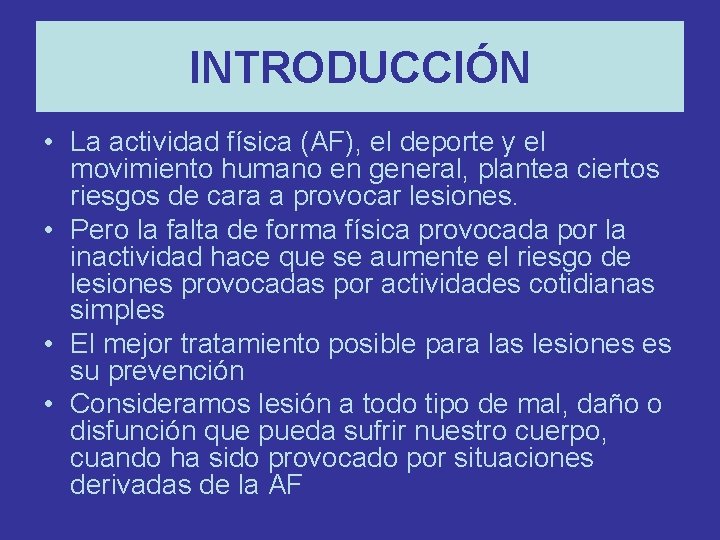 INTRODUCCIÓN

• La actividad física (AF), el deporte y el movimiento humano en general, plantea ciertos riesgos de cara a provocar lesiones.
• Pero la falta de forma física provocada por la inactividad hace que se aumente el riesgo de lesiones provocadas por actividades cotidianas simples
• El mejor tratamiento posible para las lesiones es su prevención
• Consideramos lesión a todo tipo de mal, daño o disfunción que pueda sufrir nuestro cuerpo, cuando ha sido provocado por situaciones derivadas de la AF